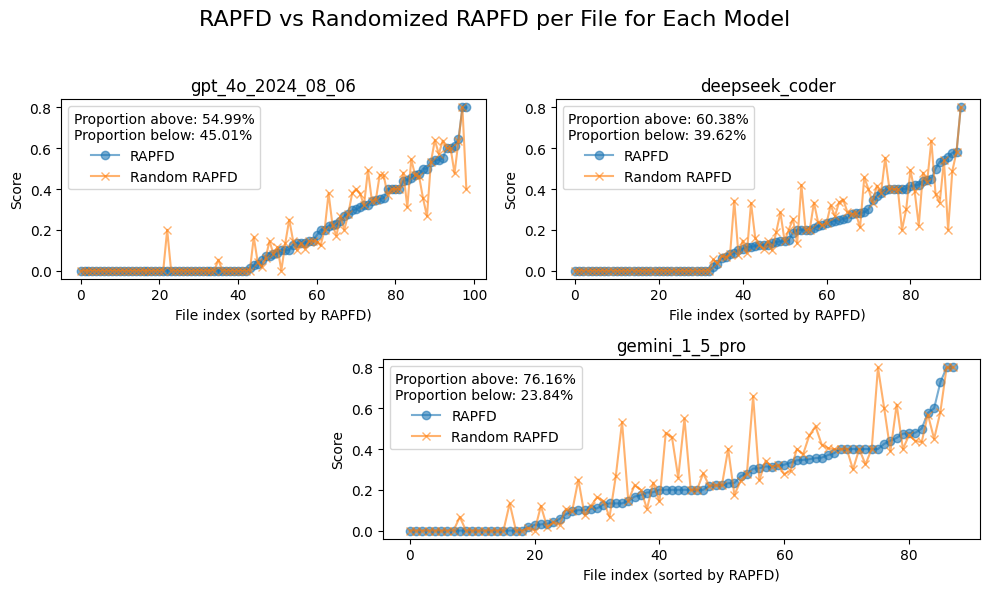 RAPFD vs Randomized RAPFD per File for Each Model

gpt_4o_2024_08_06

Proportion above: 54.99%
Proportion below: 45.01%
RAPFD
Random RAPFD

Score
0.8
0.6
0.4
0.2
0.0
0
20
40
60
80
100
File index (sorted by RAPFD)

deepseek_coder

Proportion above: 60.38%
Proportion below: 39.62%
RAPFD
Random RAPFD

Score
0.8
0.6
0.4
0.2
0.0
0
20
40
60
80
File index (sorted by RAPFD)

gemini_1_5_pro

Proportion above: 76.16%
Proportion below: 23.84%
RAPFD
Random RAPFD

Score
0.8
0.6
0.4
0.2
0.0
0
20
40
60
80
File index (sorted by RAPFD)